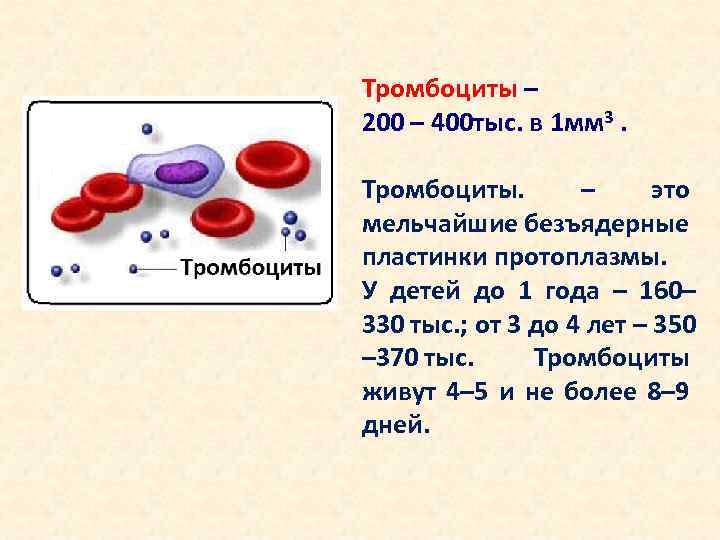 Тромбоциты

Тромбоциты –
200 – 400тыс. в 1мм$^3$ .

Тромбоциты. – это мельчайшие безъядерные пластинки протоплазмы.
У детей до 1 года – 160–330 тыс.; от 3 до 4 лет – 350 –370 тыс. Тромбоциты живут 4–5 и не более 8–9 дней.